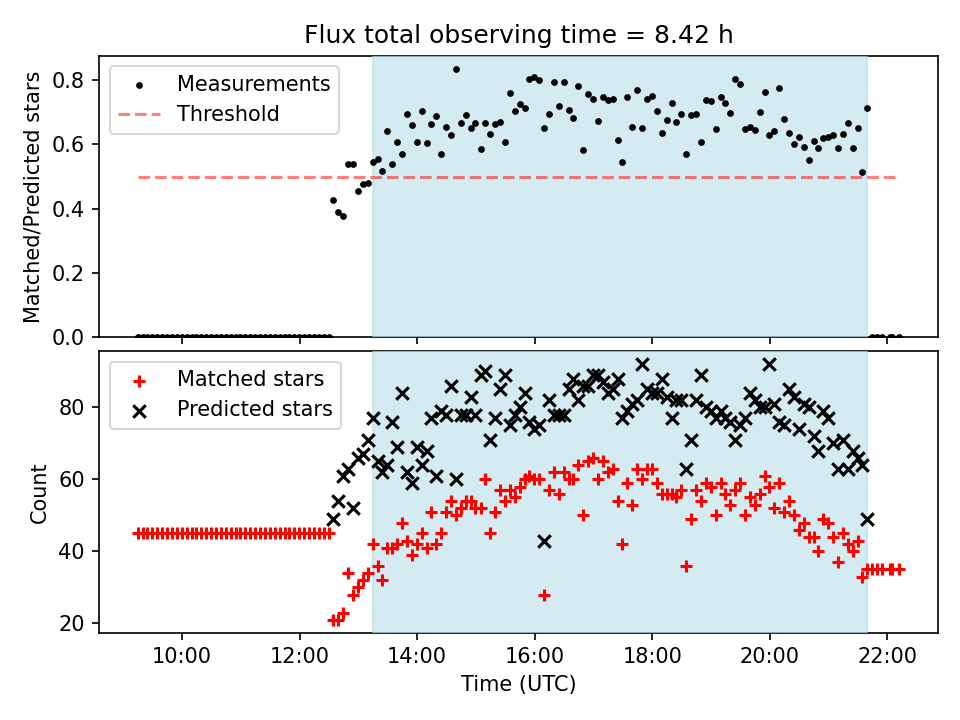 Flux total observing time = 8.42 h

Measurements
Threshold

Matched/Predicted stars

0.8
0.6
0.4
0.2
0.0

Matched stars
Predicted stars

Count

80
60
40
20

10:00
12:00
14:00
16:00
18:00
20:00
22:00

Time (UTC)